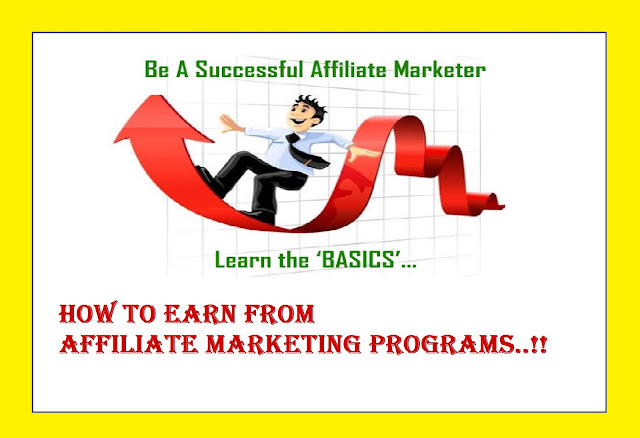 Be A Successful Affiliate Marketer

Learn the 'BASICS'...

HOW TO EARN FROM
AFFILIATE MARKETING PROGRAMS..!!